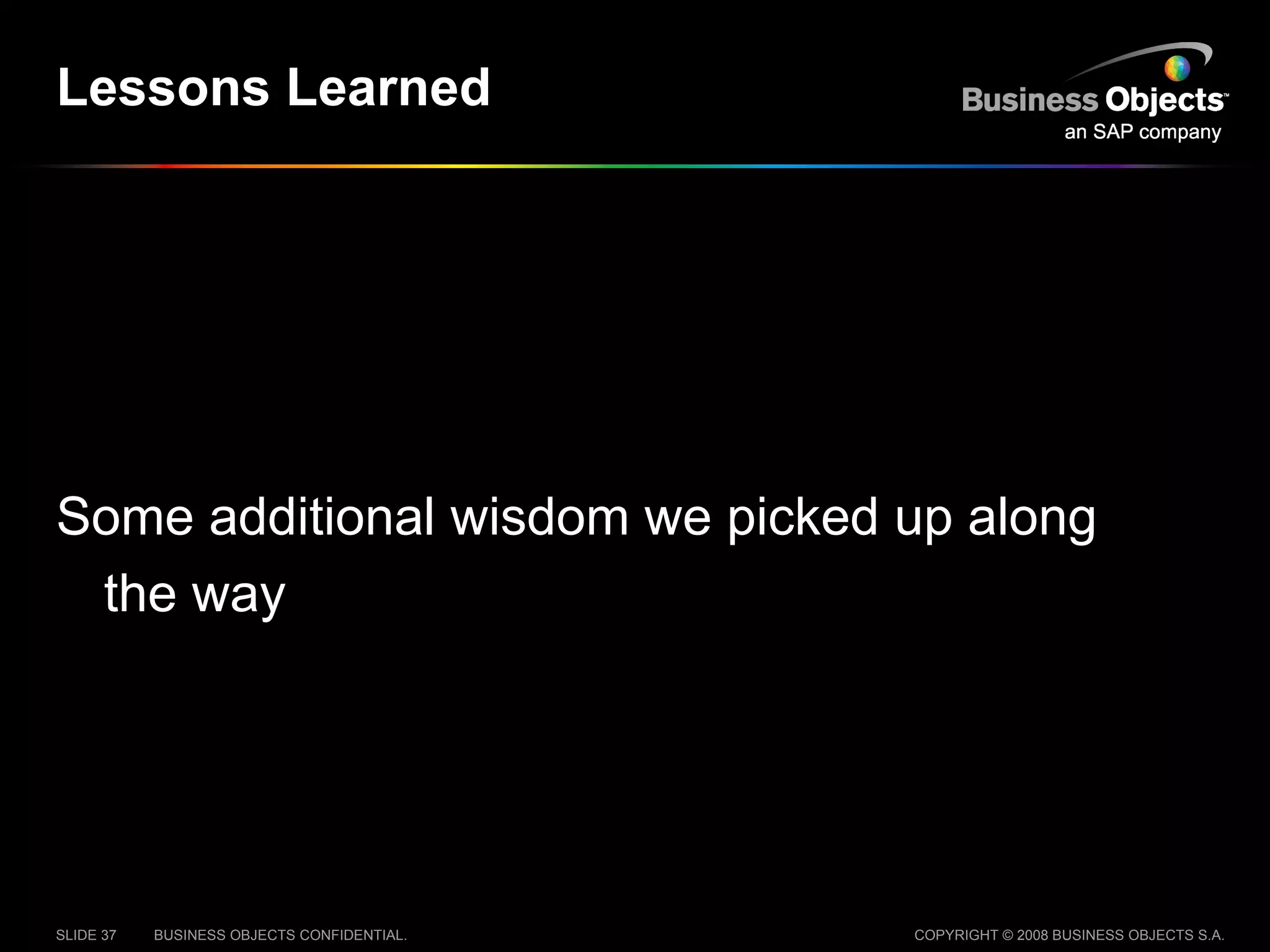 Lessons Learned

Business Objects™
an SAP company

Some additional wisdom we picked up along the way

SLIDE 37 BUSINESS OBJECTS CONFIDENTIAL.

COPYRIGHT © 2008 BUSINESS OBJECTS S.A.